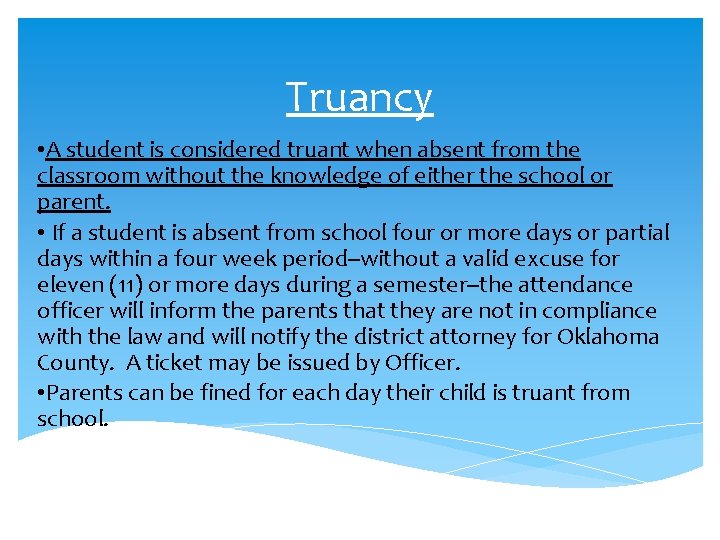 Truancy

•A student is considered truant when absent from the classroom without the knowledge of either the school or parent.

• If a student is absent from school four or more days or partial days within a four week period–without a valid excuse for eleven (11) or more days during a semester–the attendance officer will inform the parents that they are not in compliance with the law and will notify the district attorney for Oklahoma County.  A ticket may be issued by Officer.

•Parents can be fined for each day their child is truant from school.